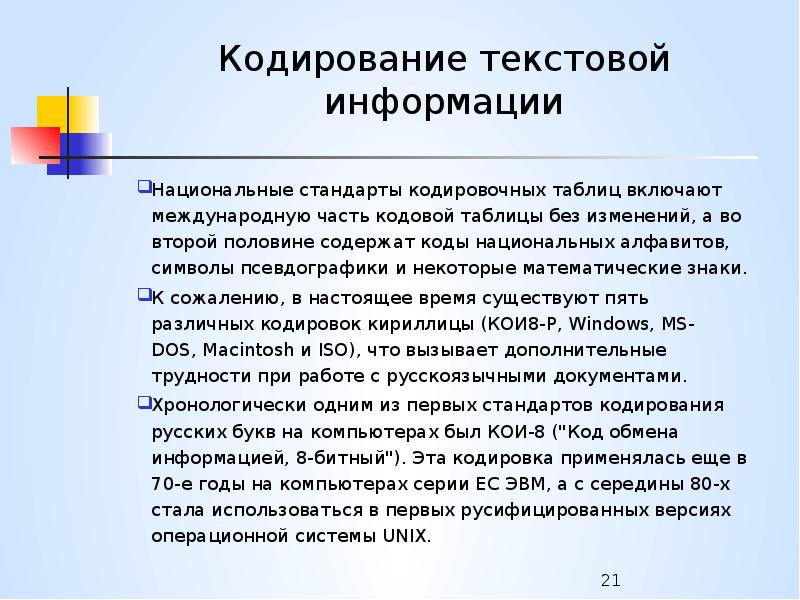 Кодирование текстовой информации

Национальные стандарты кодировочных таблиц включают международную часть кодовой таблицы без изменений, а во второй половине содержат коды национальных алфавитов, символы псевдографики и некоторые математические знаки.

К сожалению, в настоящее время существуют пять различных кодировок кириллицы (КОИ8-Р, Windows, MS-DOS, Macintosh и ISO), что вызывает дополнительные трудности при работе с русскоязычными документами.

Хронологически одним из первых стандартов кодирования русских букв на компьютерах был КОИ-8 ("Код обмена информацией, 8-битный"). Эта кодировка применялась еще в 70-е годы на компьютерах серии ЕС ЭВМ, а с середины 80-х стала использоваться в первых русифицированных версиях операционной системы UNIX.

21